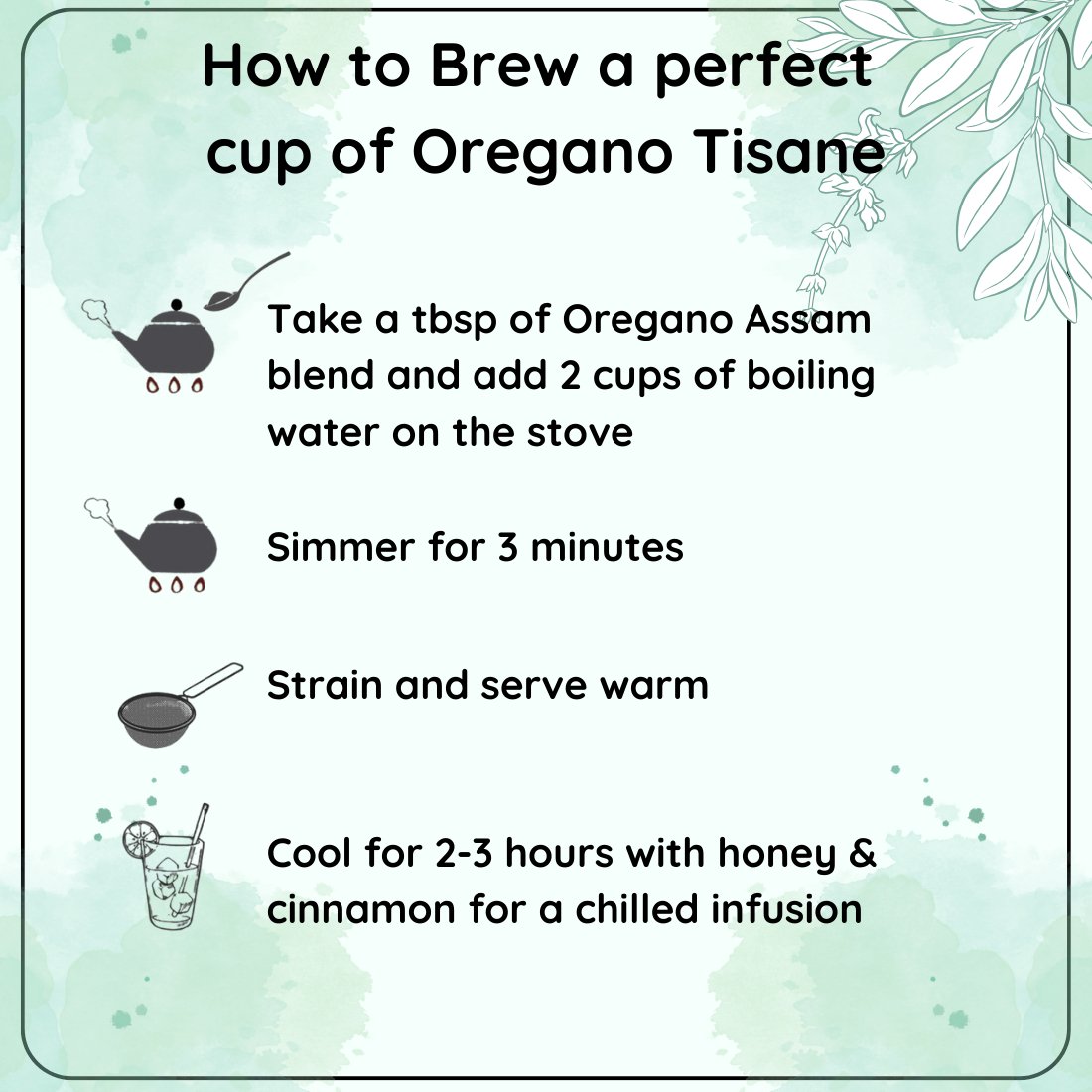 How to Brew a perfect cup of Oregano Tisane

Take a tbsp of Oregano Assam blend and add 2 cups of boiling water on the stove

Simmer for 3 minutes

Strain and serve warm

Cool for 2-3 hours with honey & cinnamon for a chilled infusion